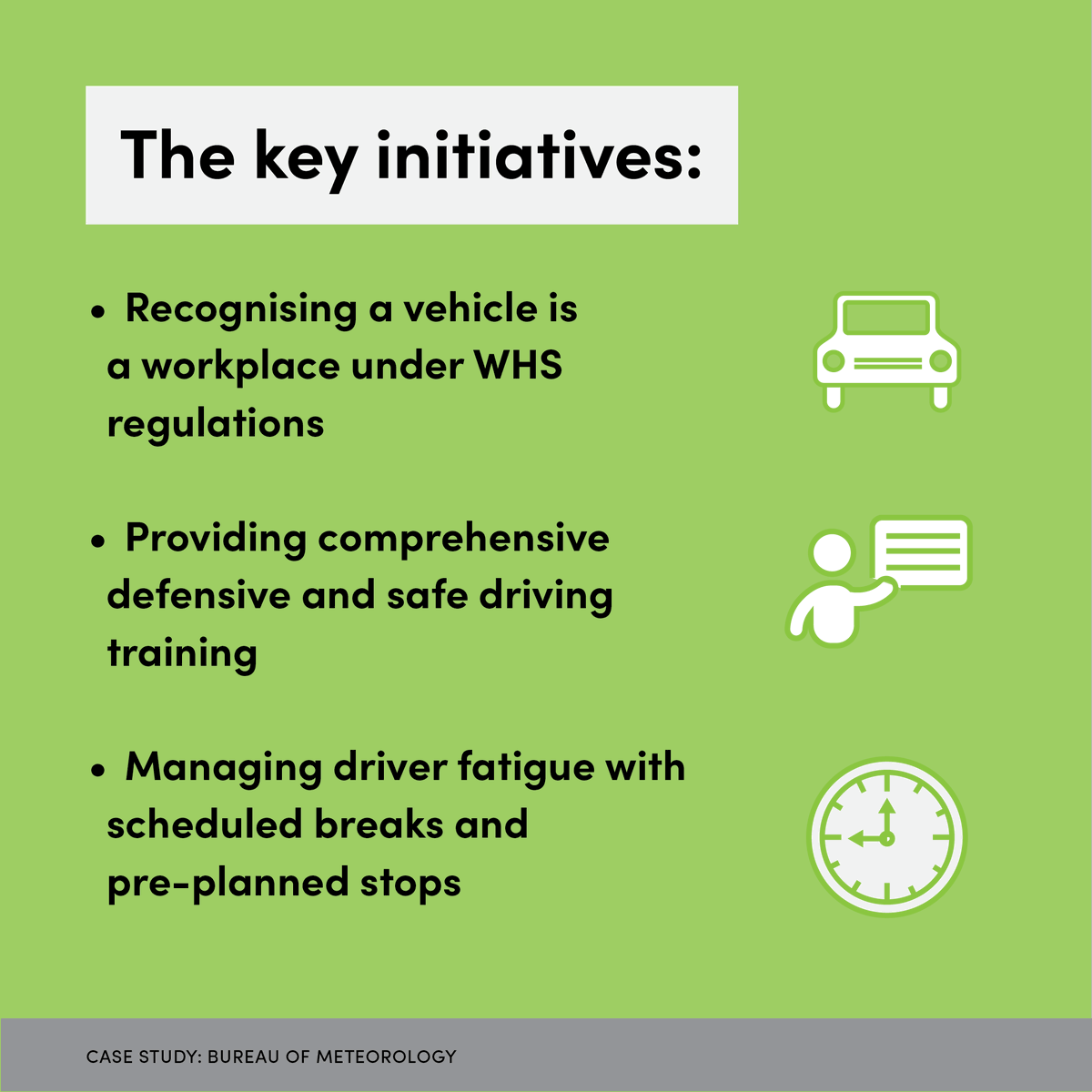 The key initiatives:

• Recognising a vehicle is a workplace under WHS regulations

• Providing comprehensive defensive and safe driving training

• Managing driver fatigue with scheduled breaks and pre-planned stops

CASE STUDY: BUREAU OF METEOROLOGY